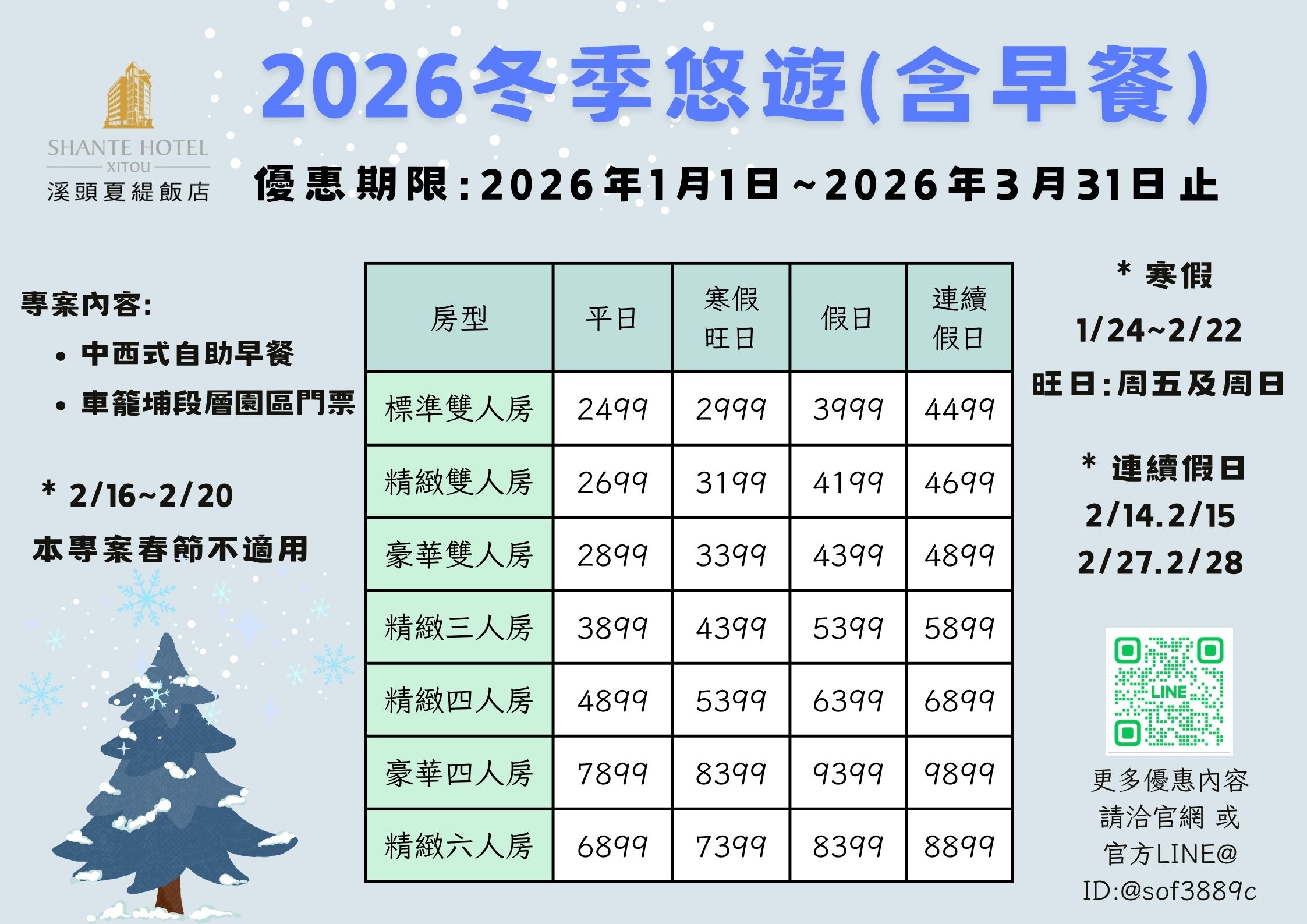 SHANTE HOTEL
XITOU
溪頭夏緹飯店

2026冬季悠遊(含早餐)

優惠期限:2026年1月1日~2026年3月31日止

專案內容:
• 中西式自助早餐
• 車籠埔段層園區門票

* 2/16~2/20
本專案春節不適用

| 房型 | 平日 | 寒假旺日 | 假日 | 連續假日 |
|---|---|---|---|---|
| 標準雙人房 | 2499 | 2999 | 3999 | 4499 |
| 精緻雙人房 | 2699 | 3199 | 4199 | 4699 |
| 豪華雙人房 | 2899 | 3399 | 4399 | 4899 |
| 精緻三人房 | 3899 | 4399 | 5399 | 5899 |
| 精緻四人房 | 4899 | 5399 | 6399 | 6899 |
| 豪華四人房 | 7899 | 8399 | 9399 | 9899 |
| 精緻六人房 | 6899 | 7399 | 8399 | 8899 |

* 寒假
1/24~2/22
旺日:周五及周日

* 連續假日
2/14.2/15
2/27.2/28

LINE

更多優惠內容
請洽官網 或
官方LINE@
ID:@sof3889c